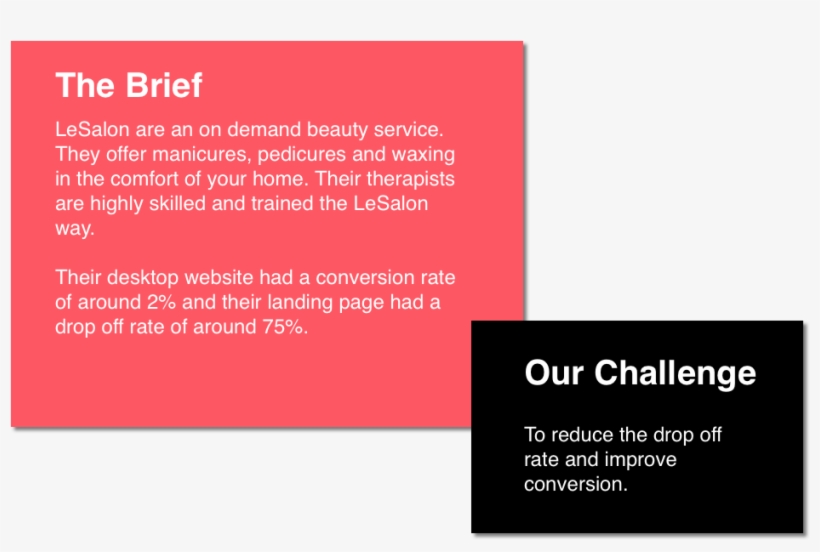 The Brief

LeSalon are an on demand beauty service. They offer manicures, pedicures and waxing in the comfort of your home. Their therapists are highly skilled and trained the LeSalon way.

Their desktop website had a conversion rate of around 2% and their landing page had a drop off rate of around 75%.

Our Challenge

To reduce the drop off rate and improve conversion.